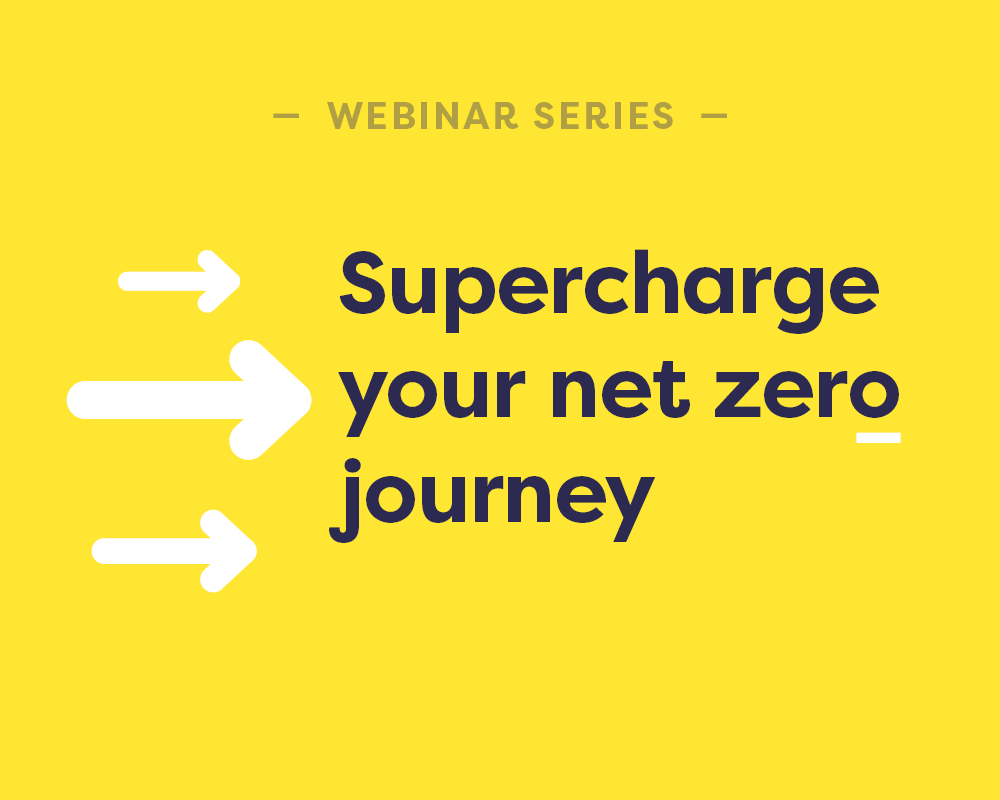 — WEBINAR SERIES —

Supercharge your net zero journey